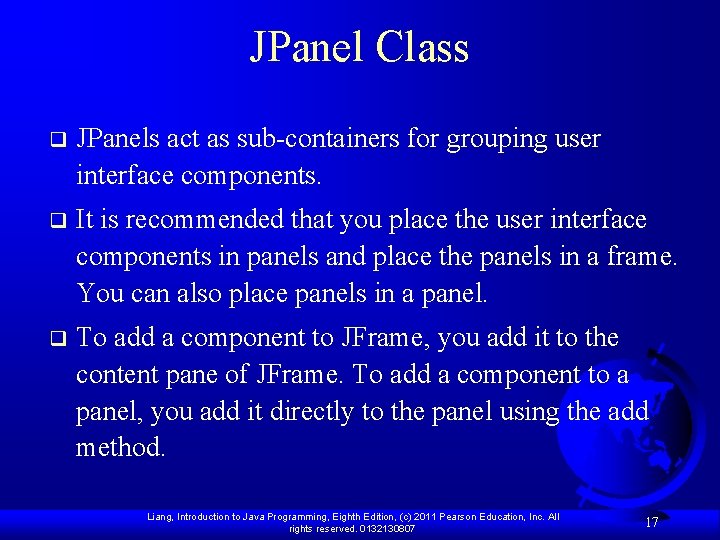 JPanel Class

❑ JPanels act as sub-containers for grouping user interface components.

❑ It is recommended that you place the user interface components in panels and place the panels in a frame. You can also place panels in a panel.

❑ To add a component to JFrame, you add it to the content pane of JFrame. To add a component to a panel, you add it directly to the panel using the add method.

Liang, Introduction to Java Programming, Eighth Edition, (c) 2011 Pearson Education, Inc. All rights reserved. 0132130807

17